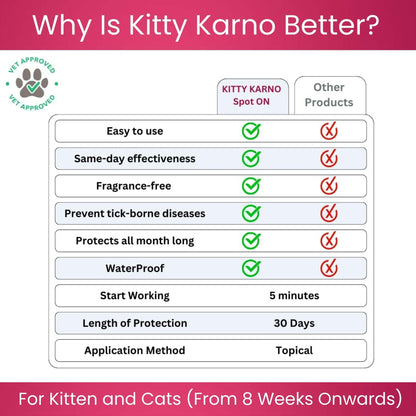 Why Is Kitty Karno Better?

VET APPROVED
VET APPROVED

|  | KITTY KARNO Spot ON | Other Products |
|---|---|---|
| Easy to use | ✓ | ✗ |
| Same-day effectiveness | ✓ | ✗ |
| Fragrance-free | ✓ | ✗ |
| Prevent tick-borne diseases | ✓ | ✗ |
| Protects all month long | ✓ | ✗ |
| WaterProof | ✓ | ✗ |
| Start Working | 5 minutes | |
| Length of Protection | 30 Days | |
| Application Method | Topical | |

For Kitten and Cats (From 8 Weeks Onwards)